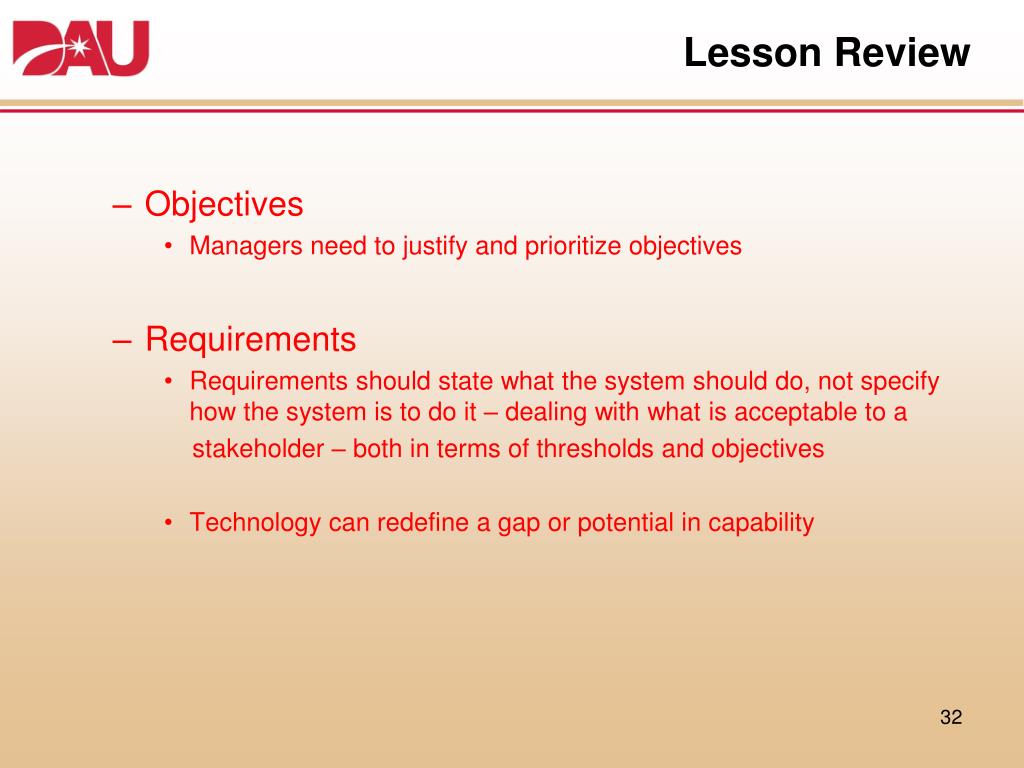 DAU

Lesson Review

– Objectives
• Managers need to justify and prioritize objectives

– Requirements
• Requirements should state what the system should do, not specify how the system is to do it – dealing with what is acceptable to a stakeholder – both in terms of thresholds and objectives

• Technology can redefine a gap or potential in capability

32